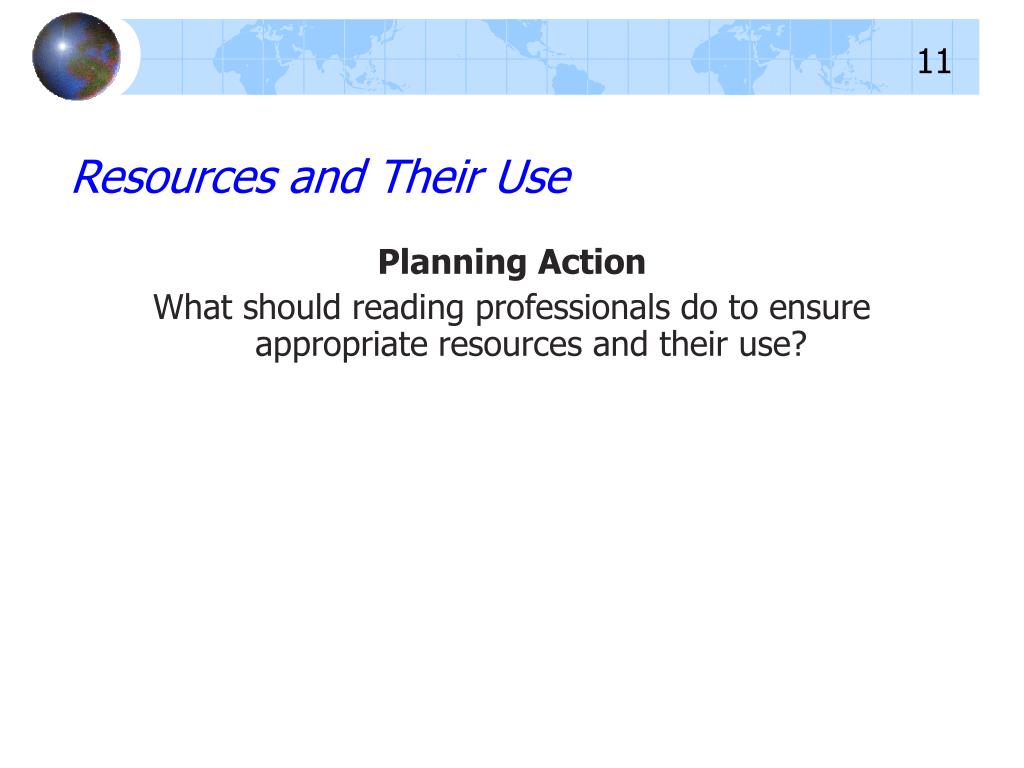 11

Resources and Their Use

Planning Action

What should reading professionals do to ensure appropriate resources and their use?